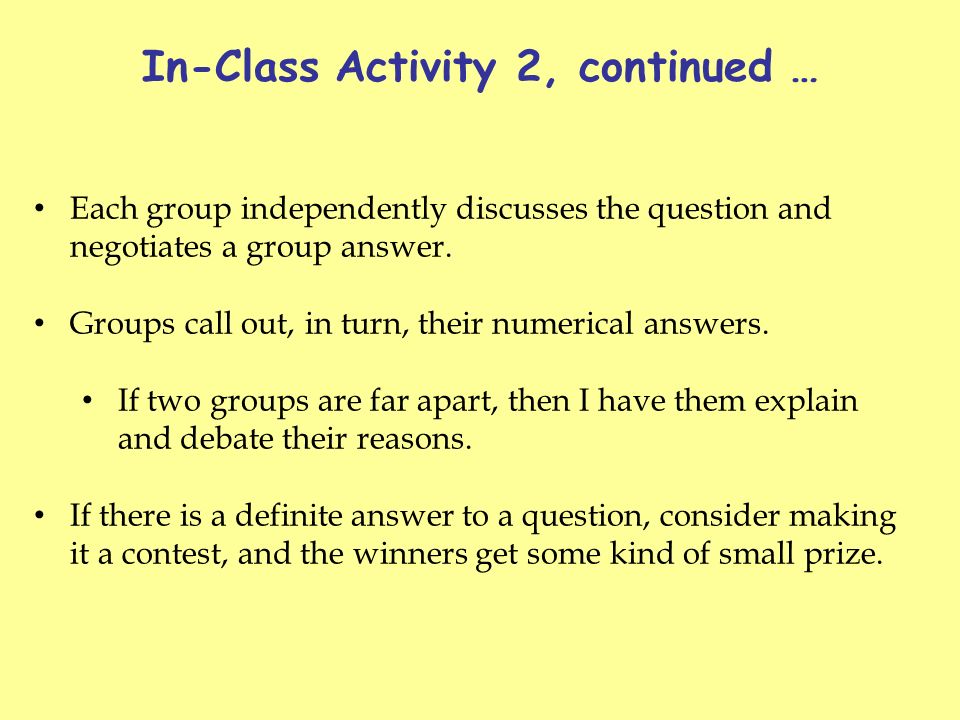 In-Class Activity 2, continued …

• Each group independently discusses the question and negotiates a group answer.

• Groups call out, in turn, their numerical answers.

• If two groups are far apart, then I have them explain and debate their reasons.

• If there is a definite answer to a question, consider making it a contest, and the winners get some kind of small prize.